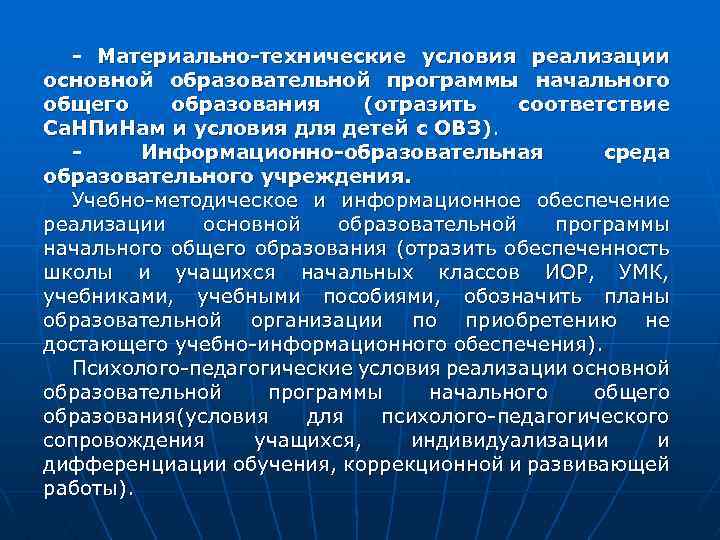 - Материально-технические условия реализации основной образовательной программы начального общего образования (отразить соответствие СаНПиНам и условия для детей с ОВЗ).

- Информационно-образовательная среда образовательного учреждения.

Учебно-методическое и информационное обеспечение реализации основной образовательной программы начального общего образования (отразить обеспеченность школы и учащихся начальных классов ИОР, УМК, учебниками, учебными пособиями, обозначить планы образовательной организации по приобретению не достающего учебно-информационного обеспечения).

Психолого-педагогические условия реализации основной образовательной программы начального общего образования(условия для психолого-педагогического сопровождения учащихся, индивидуализации и дифференциации обучения, коррекционной и развивающей работы).